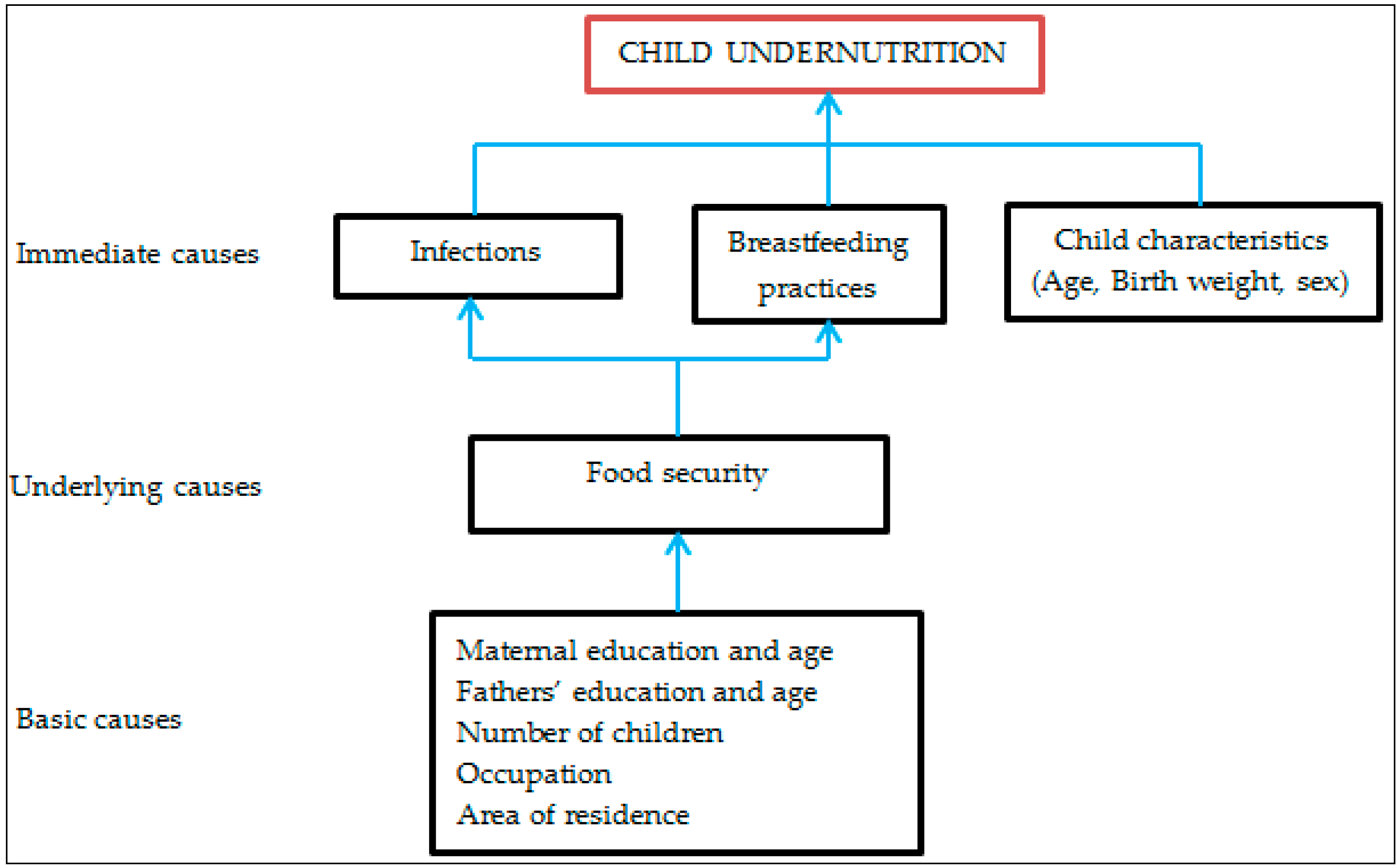 CHILD UNDERNUTRITION

Immediate causes

Infections

Breastfeeding practices

Child characteristics (Age, Birth weight, sex)

Underlying causes

Food security

Basic causes

Maternal education and age
Fathers' education and age
Number of children
Occupation
Area of residence